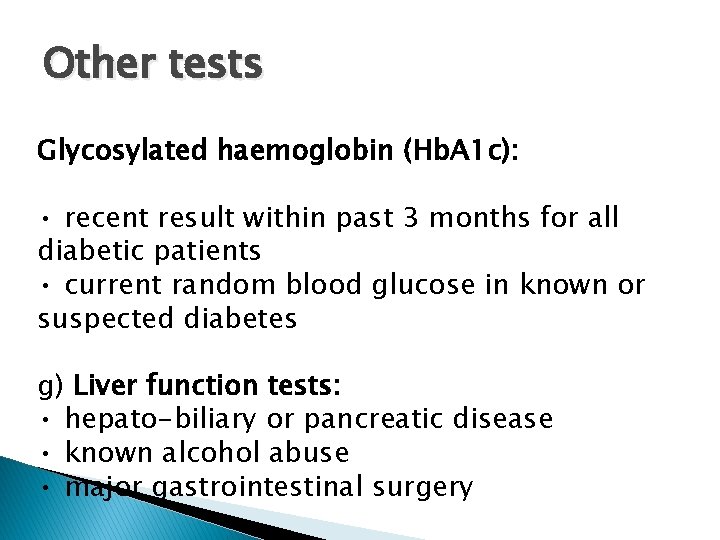 Other tests

Glycosylated haemoglobin (HbA1c):

• recent result within past 3 months for all diabetic patients
• current random blood glucose in known or suspected diabetes

g) Liver function tests:
• hepato-biliary or pancreatic disease
• known alcohol abuse
• major gastrointestinal surgery